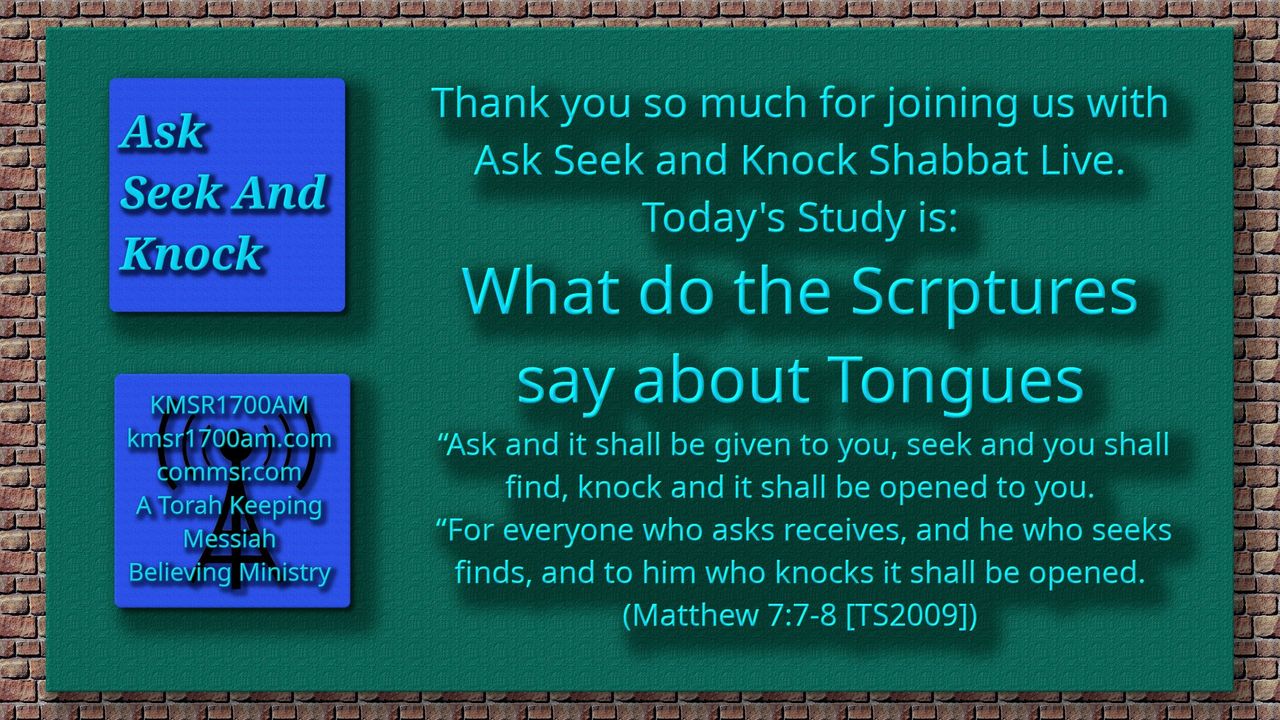 Ask
Seek And
Knock

KMSR1700AM
kmsr1700am.com
commsr.com
A Torah Keeping
Messiah
Believing Ministry

Thank you so much for joining us with Ask Seek and Knock Shabbat Live.
Today's Study is:

What do the Scrptures say about Tongues

“Ask and it shall be given to you, seek and you shall find, knock and it shall be opened to you.
“For everyone who asks receives, and he who seeks finds, and to him who knocks it shall be opened.
(Matthew 7:7-8 [TS2009])